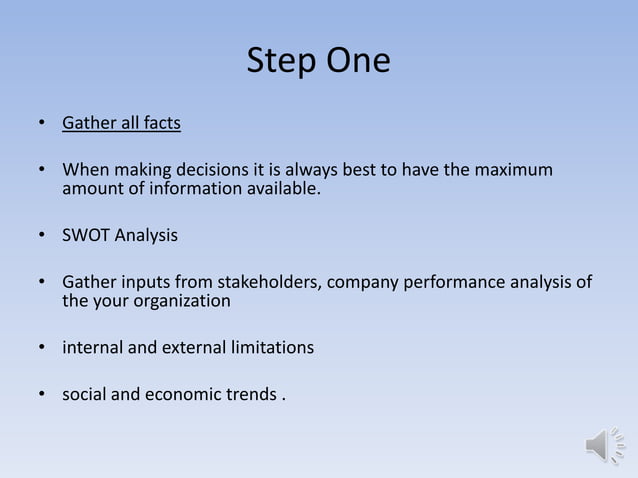 Step One

• Gather all facts

• When making decisions it is always best to have the maximum amount of information available.

• SWOT Analysis

• Gather inputs from stakeholders, company performance analysis of the your organization

• internal and external limitations

• social and economic trends .